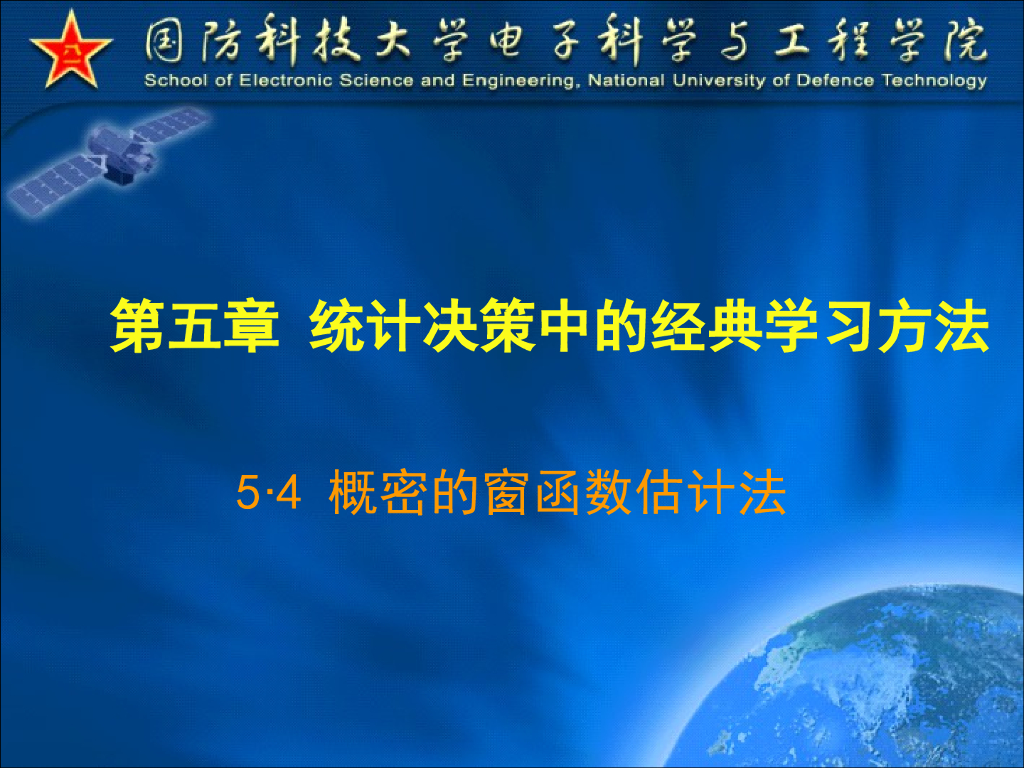 八一

国防科技大学电子科学与工程学院
School of Electronic Science and Engineering, National University of Defence Technology

第五章 统计决策中的经典学习方法

5·4 概密的窗函数估计法